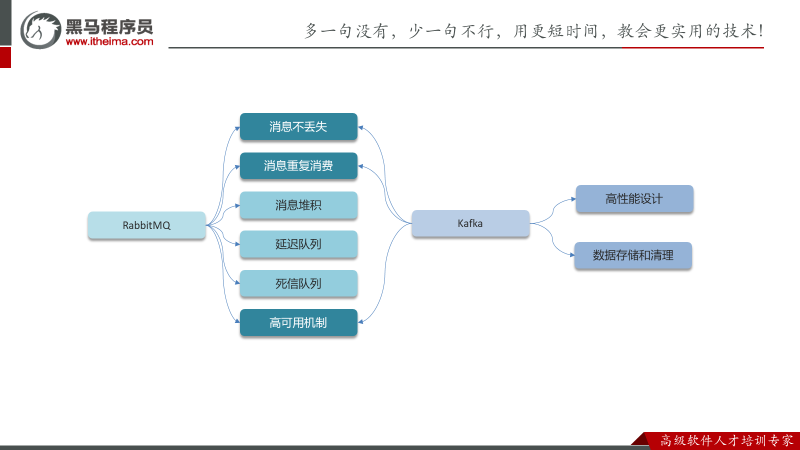 黑马程序员
www.itheima.com

多一句没有，少一句不行，用更短时间，教会更实用的技术！

RabbitMQ

消息不丢失

消息重复消费

消息堆积

延迟队列

死信队列

高可用机制

Kafka

高性能设计

数据存储和清理

高级软件人才培训专家